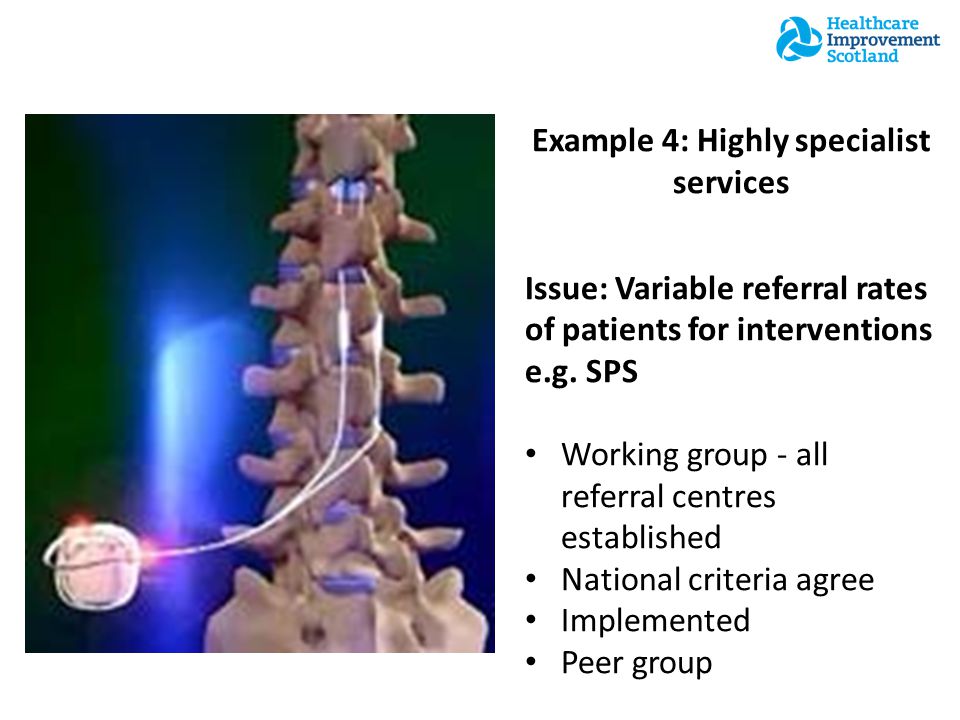 Healthcare Improvement Scotland

Example 4: Highly specialist services

Issue: Variable referral rates of patients for interventions e.g. SPS

• Working group - all referral centres established
• National criteria agree
• Implemented
• Peer group